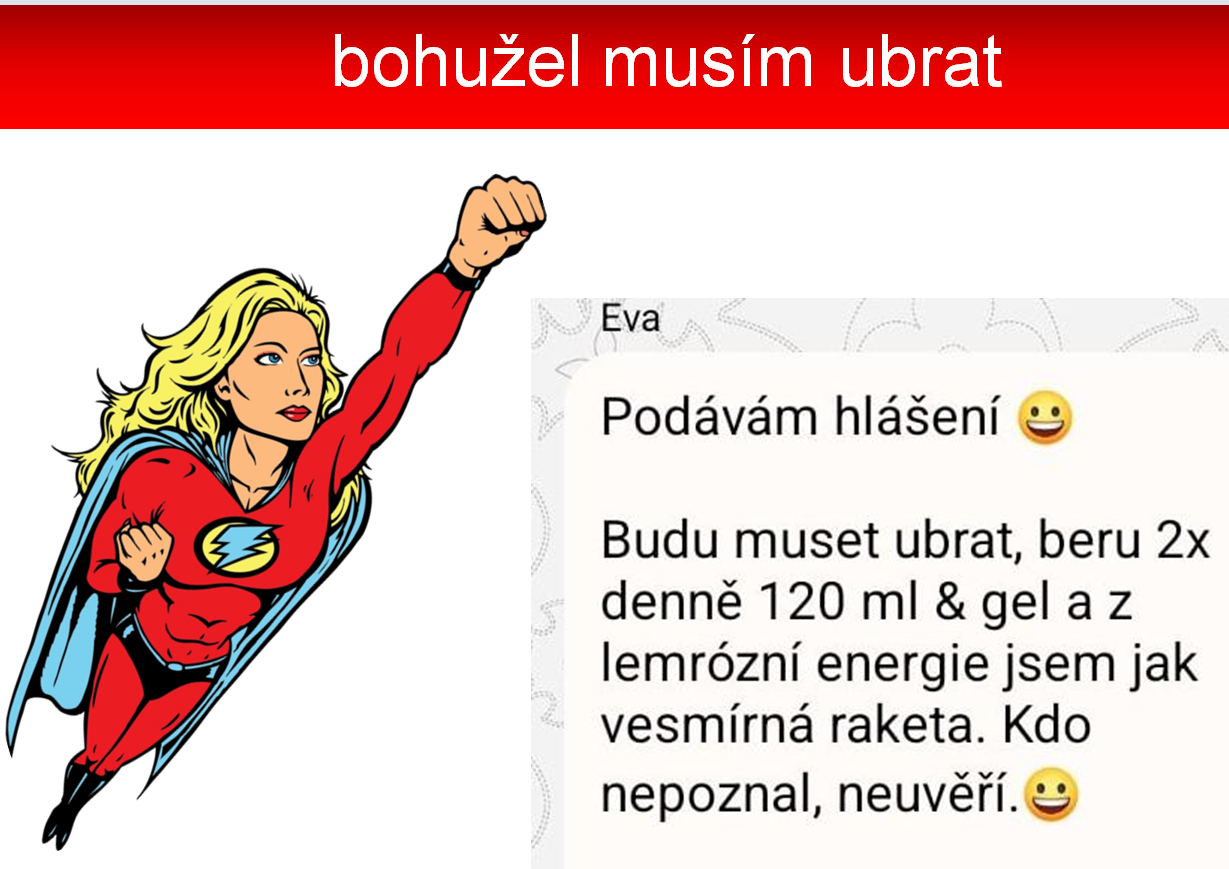 bohužel musím ubrat

Eva

Podávám hlášení 😀

Budu muset ubrat, beru 2x denně 120 ml & gel a z lemrózní energie jsem jak vesmírná raketa. Kdo nepoznal, neuvěří.😀